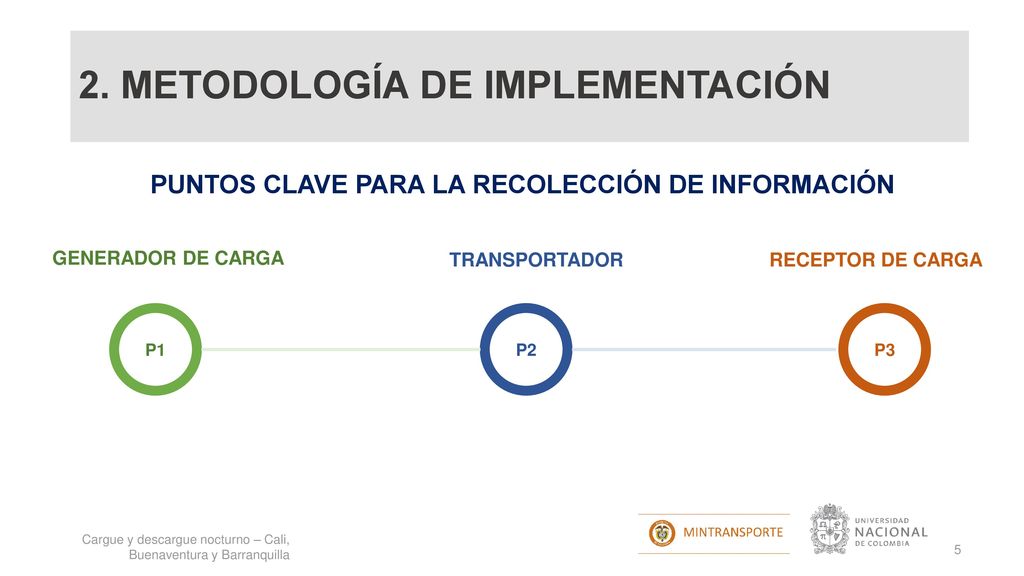 2. METODOLOGÍA DE IMPLEMENTACIÓN

PUNTOS CLAVE PARA LA RECOLECCIÓN DE INFORMACIÓN

GENERADOR DE CARGA

TRANSPORTADOR

RECEPTOR DE CARGA

P1

P2

P3

Cargue y descargue nocturno – Cali, Buenaventura y Barranquilla

MINTRANSPORTE

UNIVERSIDAD NACIONAL DE COLOMBIA

5